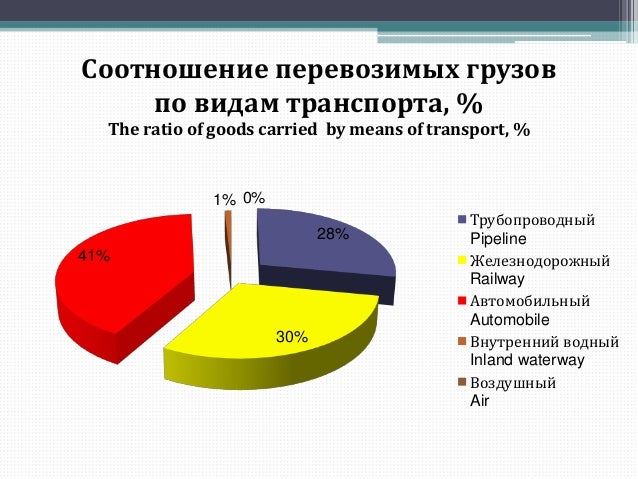 Соотношение перевозимых грузов по видам транспорта, %
The ratio of goods carried by means of transport, %

1% 0%
28%
41%
30%

Трубопроводный
Pipeline
Железнодорожный
Railway
Автомобильный
Automobile
Внутренний водный
Inland waterway
Воздушный
Air